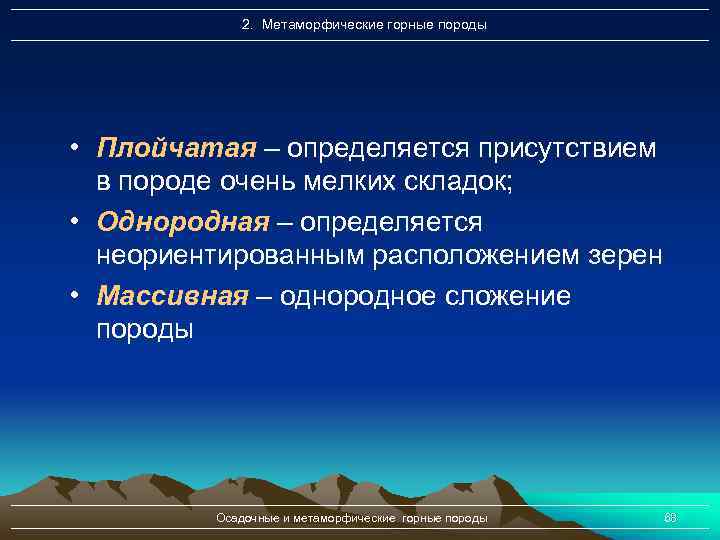 2. Метаморфические горные породы

• Плойчатая – определяется присутствием в породе очень мелких складок;
• Однородная – определяется неориентированным расположением зерен
• Массивная – однородное сложение породы

Осадочные и метаморфические горные породы

66